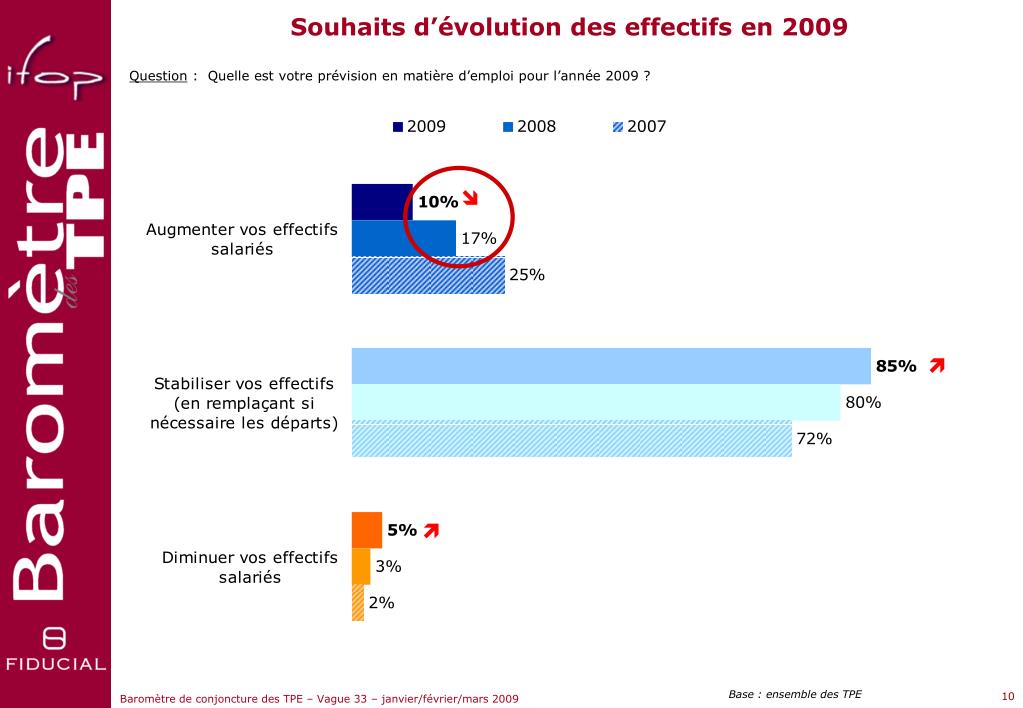 ifop

Baromètre des TPE

FIDUCIAL

Souhaits d'évolution des effectifs en 2009

Question : Quelle est votre prévision en matière d'emploi pour l'année 2009 ?

2009 2008 2007

Augmenter vos effectifs salariés

10%

17%

25%

Stabiliser vos effectifs (en remplaçant si nécessaire les départs)

85%

80%

72%

Diminuer vos effectifs salariés

5%

3%

2%

Baromètre de conjoncture des TPE – Vague 33 – janvier/février/mars 2009

Base : ensemble des TPE

10